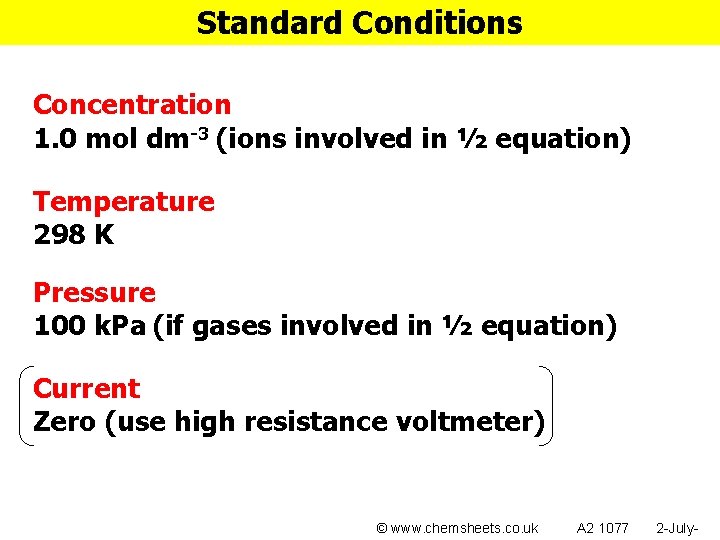 Standard Conditions

Concentration
1.0 mol dm$^{-3}$ (ions involved in ½ equation)

Temperature
298 K

Pressure
100 kPa (if gases involved in ½ equation)

Current
Zero (use high resistance voltmeter)

© www.chemsheets.co.uk A2 1077 2-July-